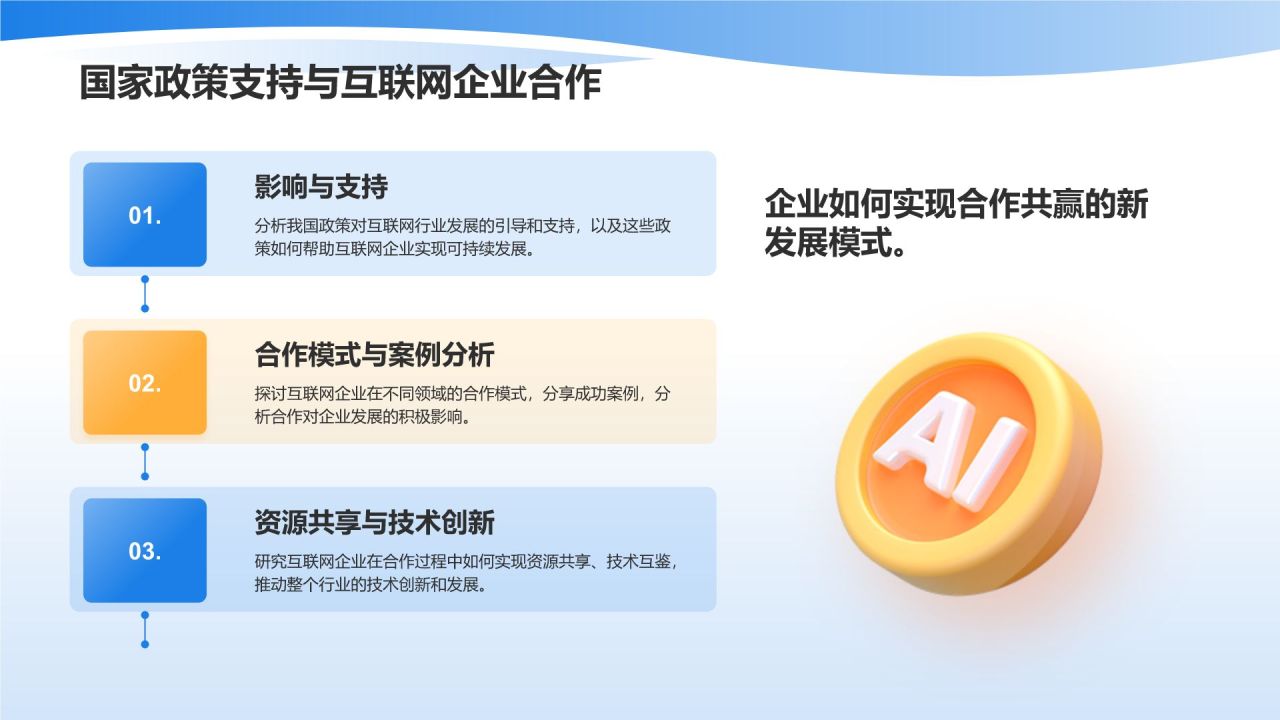 国家政策支持与互联网企业合作

01.

影响与支持

分析我国政策对互联网行业发展的引导和支持，以及这些政策如何帮助互联网企业实现可持续发展。

02.

合作模式与案例分析

探讨互联网企业在不同领域的合作模式，分享成功案例，分析合作对企业发展的积极影响。

03.

资源共享与技术创新

研究互联网企业在合作过程中如何实现资源共享、技术互鉴，推动整个行业的技术创新和发展。

企业如何实现合作共赢的新发展模式。

AI